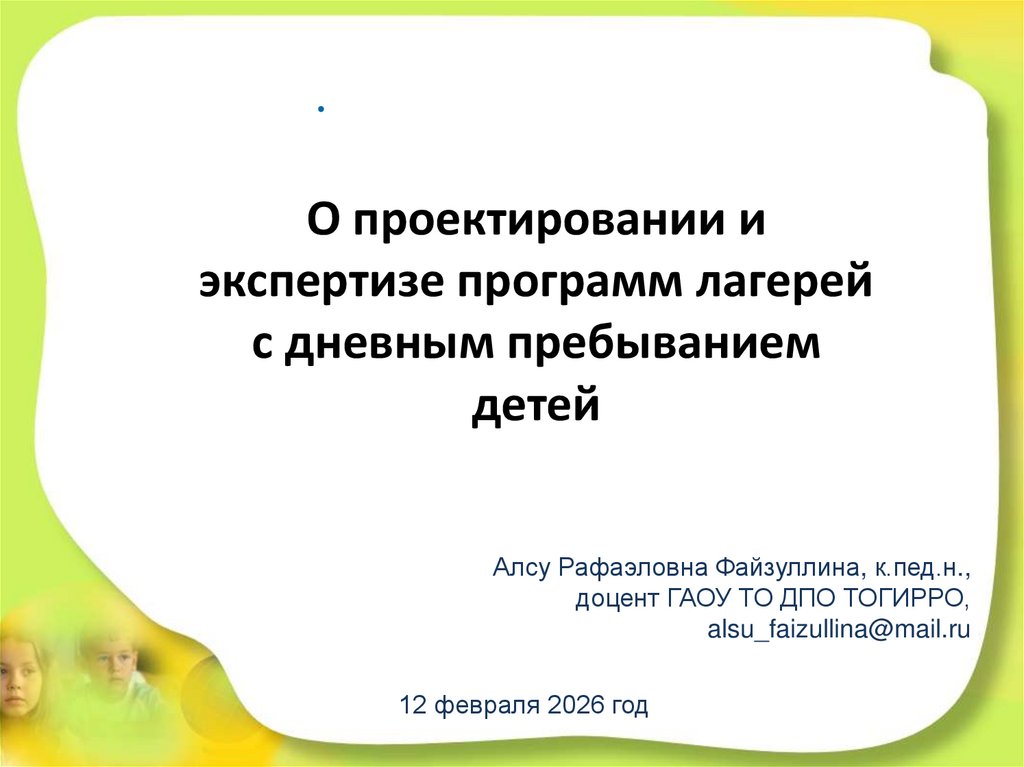 .

О проектировании и экспертизе программ лагерей с дневным пребыванием детей

Алсу Рафаэловна Файзуллина, к.пед.н., доцент ГАОУ ТО ДПО ТОГИРРО, alsu_faizullina@mail.ru

12 февраля 2026 год